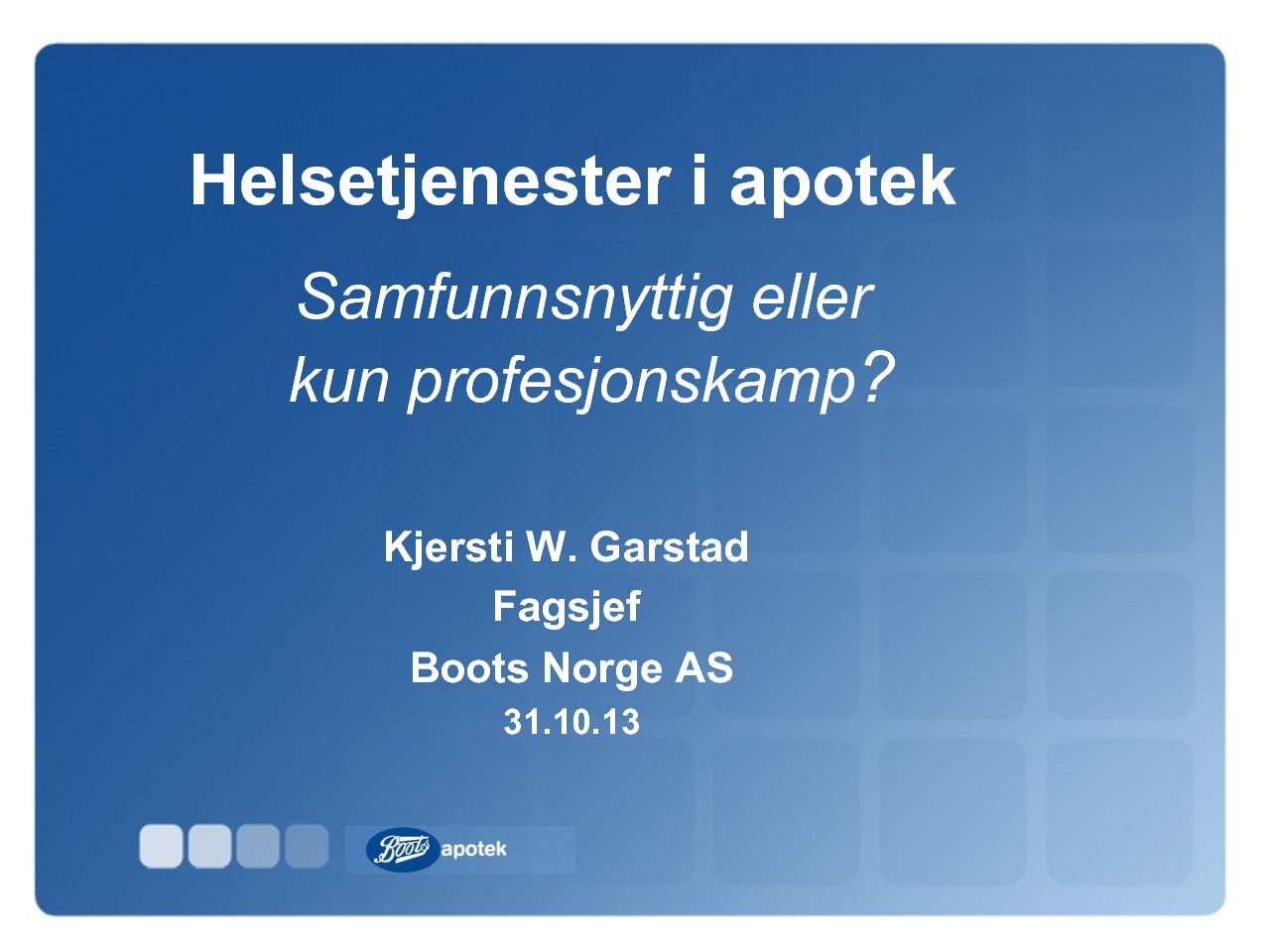 Helsetjenester i apotek

Samfunnsnyttig eller kun profesjonskamp?

Kjersti W. Garstad
Fagsjef
Boots Norge AS
31.10.13

Boots apotek